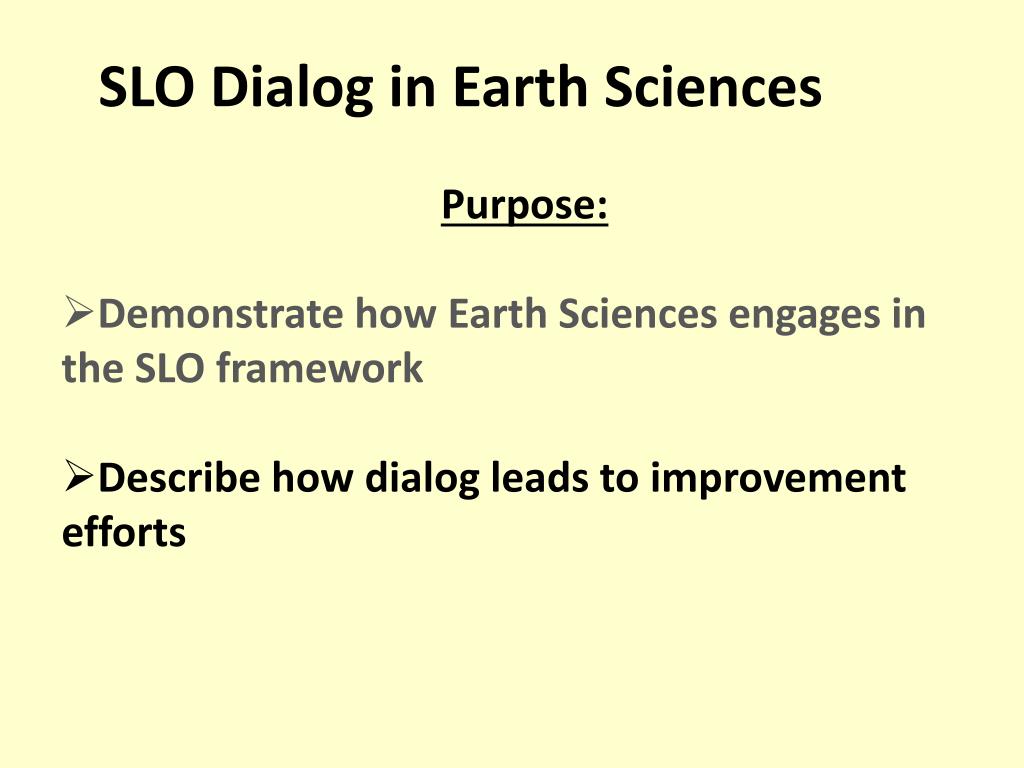 SLO Dialog in Earth Sciences

Purpose:

➢Demonstrate how Earth Sciences engages in the SLO framework

➢Describe how dialog leads to improvement efforts